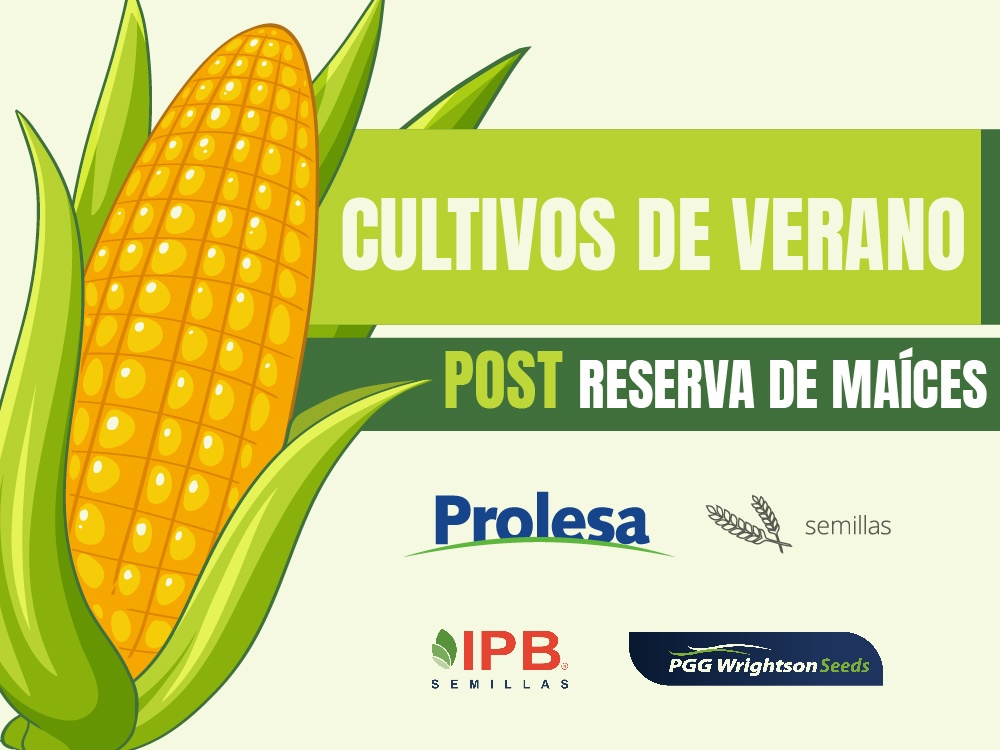 CULTIVOS DE VERANO

POST RESERVA DE MAÍCES

Prolesa

semillas

IPB
SEMILLAS

PGG Wrightson Seeds